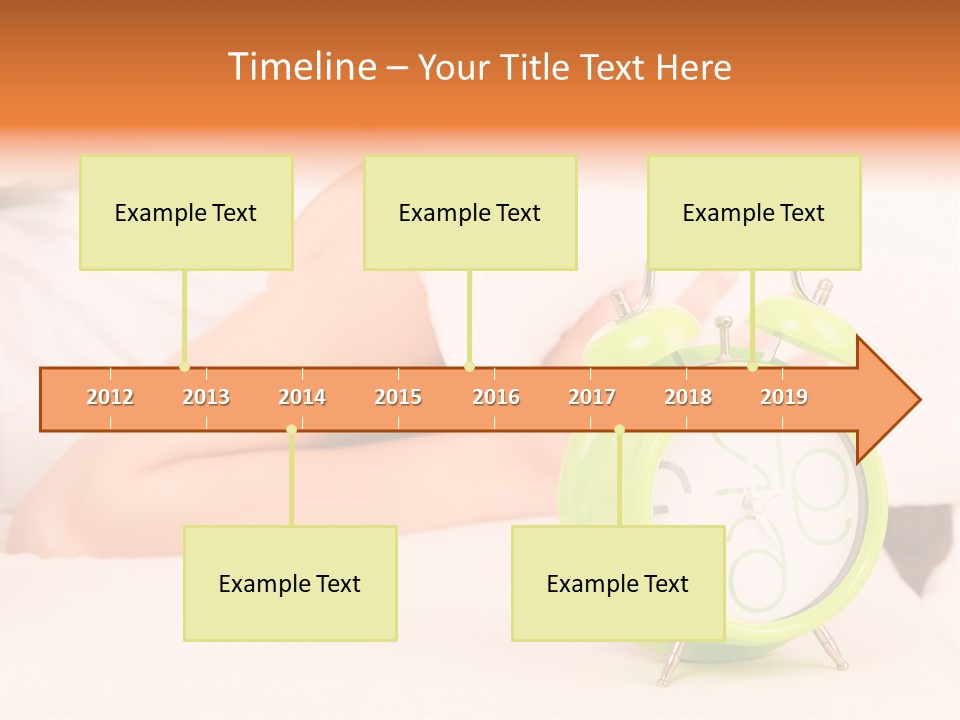 Timeline – Your Title Text Here

Example Text

Example Text

Example Text

2012 2013 2014 2015 2016 2017 2018 2019

Example Text

Example Text